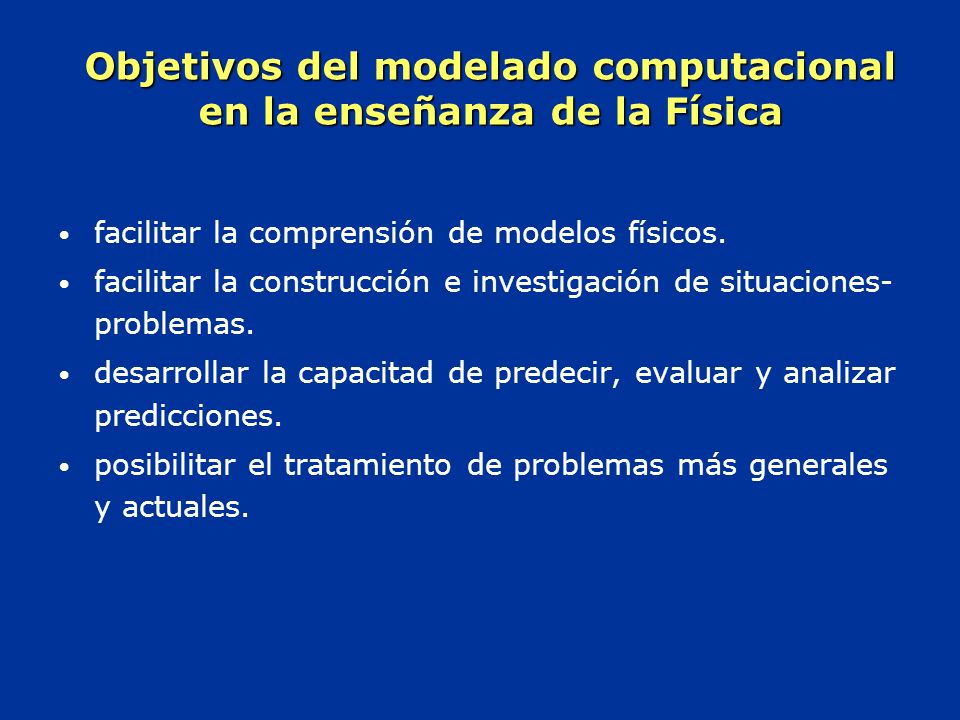 Objetivos del modelado computacional en la enseñanza de la Física

• facilitar la comprensión de modelos físicos.
• facilitar la construcción e investigación de situaciones-problemas.
• desarrollar la capacitad de predecir, evaluar y analizar predicciones.
• posibilitar el tratamiento de problemas más generales y actuales.